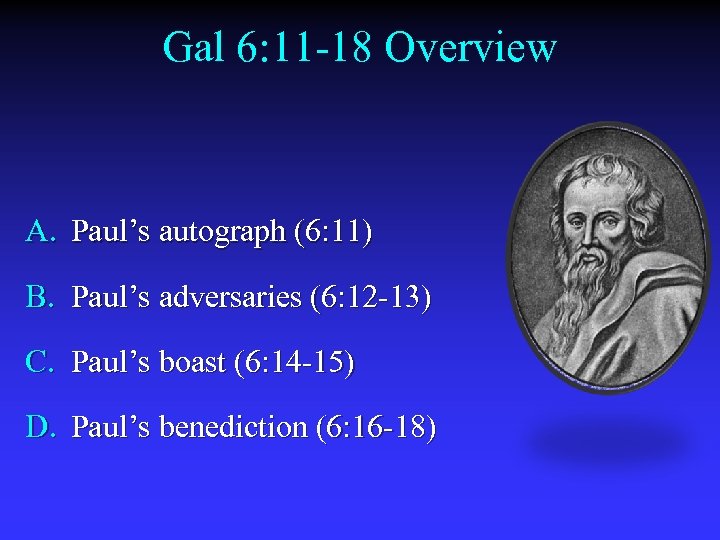 Gal 6:11-18 Overview

A. Paul’s autograph (6:11)

B. Paul’s adversaries (6:12-13)

C. Paul’s boast (6:14-15)

D. Paul’s benediction (6:16-18)